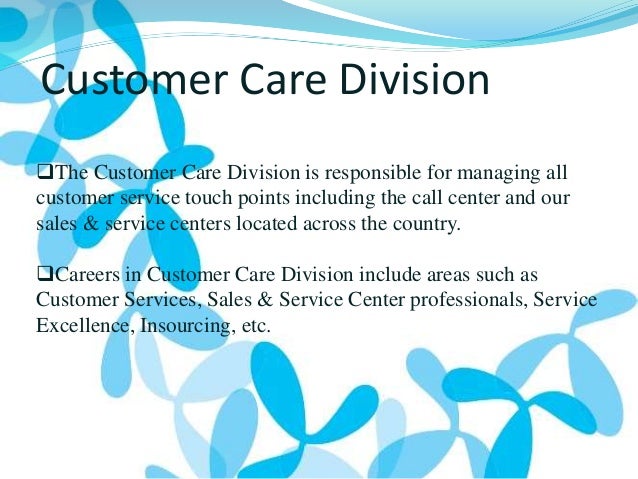 Customer Care Division

❑The Customer Care Division is responsible for managing all customer service touch points including the call center and our sales & service centers located across the country.

❑Careers in Customer Care Division include areas such as Customer Services, Sales & Service Center professionals, Service Excellence, Insourcing, etc.